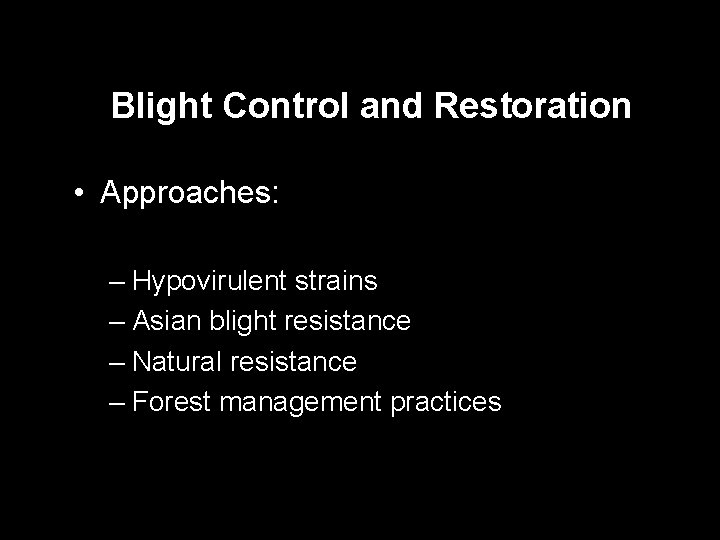 Blight Control and Restoration

• Approaches:

– Hypovirulent strains
– Asian blight resistance
– Natural resistance
– Forest management practices